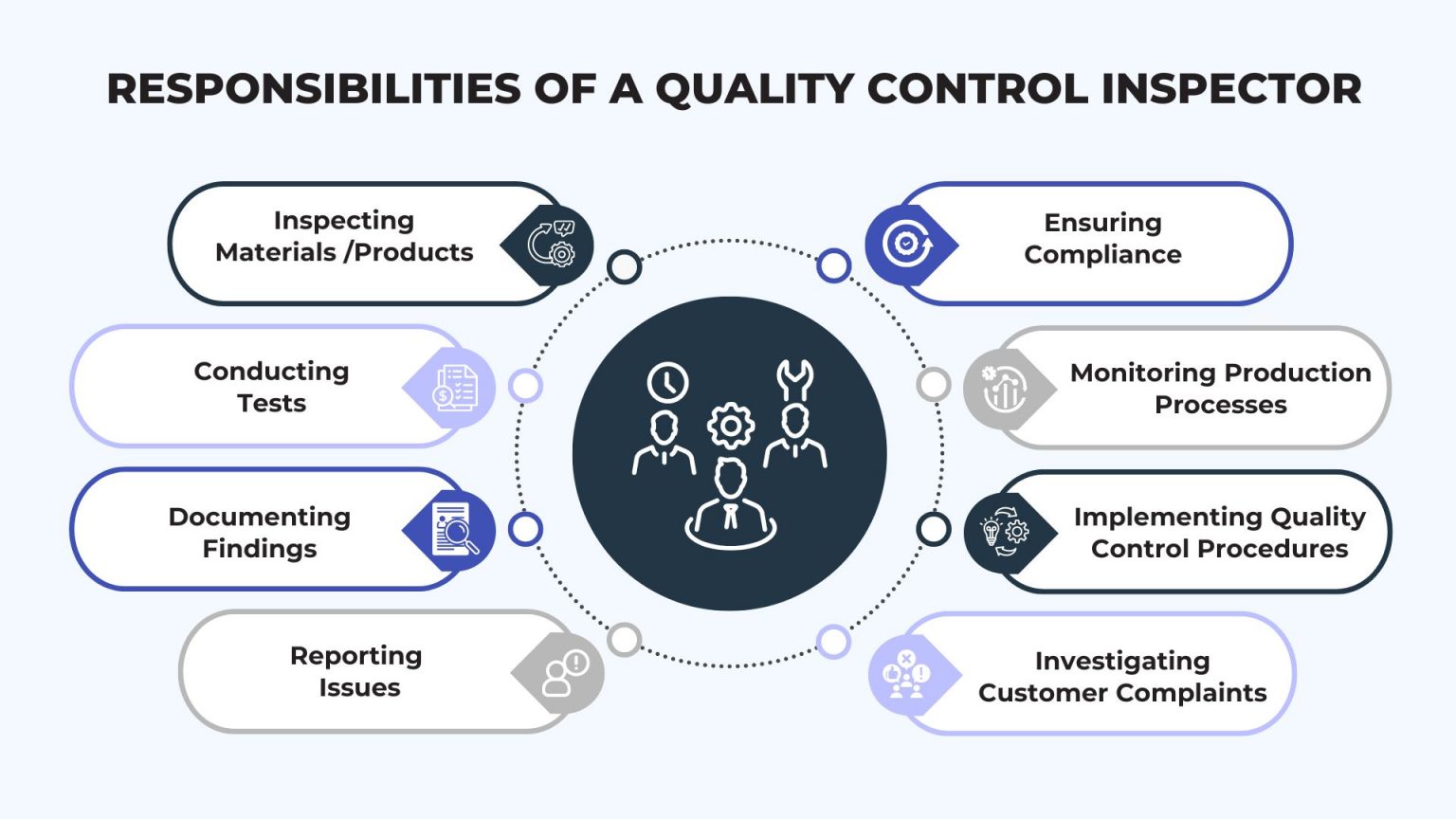 RESPONSIBILITIES OF A QUALITY CONTROL INSPECTOR

Inspecting Materials /Products

Conducting Tests

Documenting Findings

Reporting Issues

Ensuring Compliance

Monitoring Production Processes

Implementing Quality Control Procedures

Investigating Customer Complaints